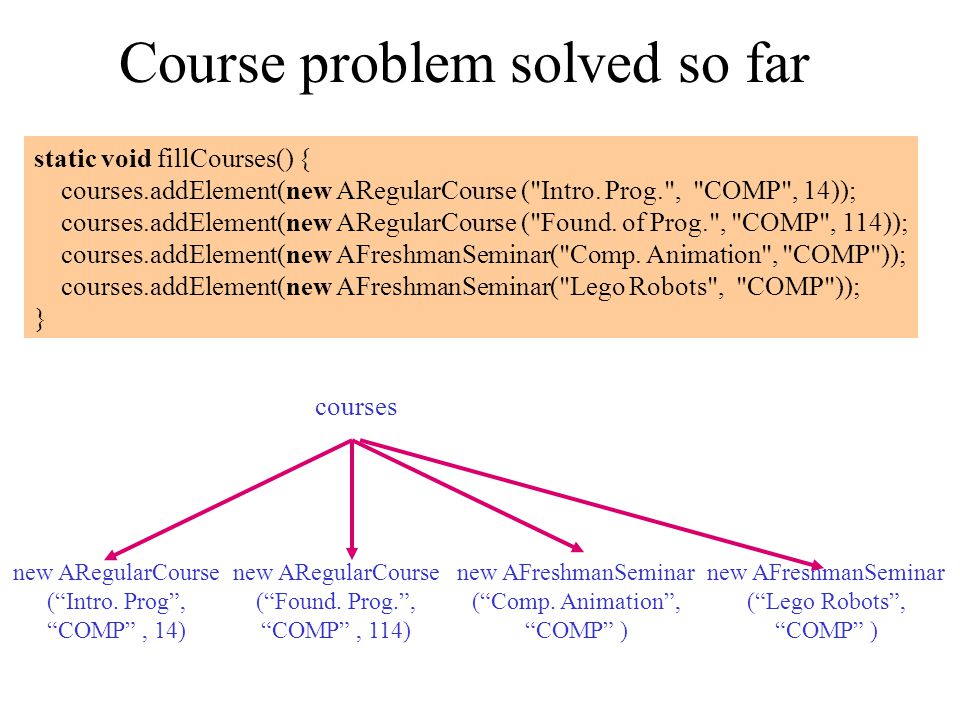 Course problem solved so far

static void fillCourses() {
courses.addElement(new ARegularCourse ("Intro. Prog.", "COMP", 14));
courses.addElement(new ARegularCourse ("Found. of Prog.", "COMP", 114));
courses.addElement(new AFreshmanSeminar("Comp. Animation", "COMP"));
courses.addElement(new AFreshmanSeminar("Lego Robots", "COMP"));
}

courses

new ARegularCourse (“Intro. Prog”, “COMP” , 14)

new ARegularCourse (“Found. Prog.”, “COMP” , 114)

new AFreshmanSeminar (“Comp. Animation”, “COMP” )

new AFreshmanSeminar (“Lego Robots”, “COMP” )